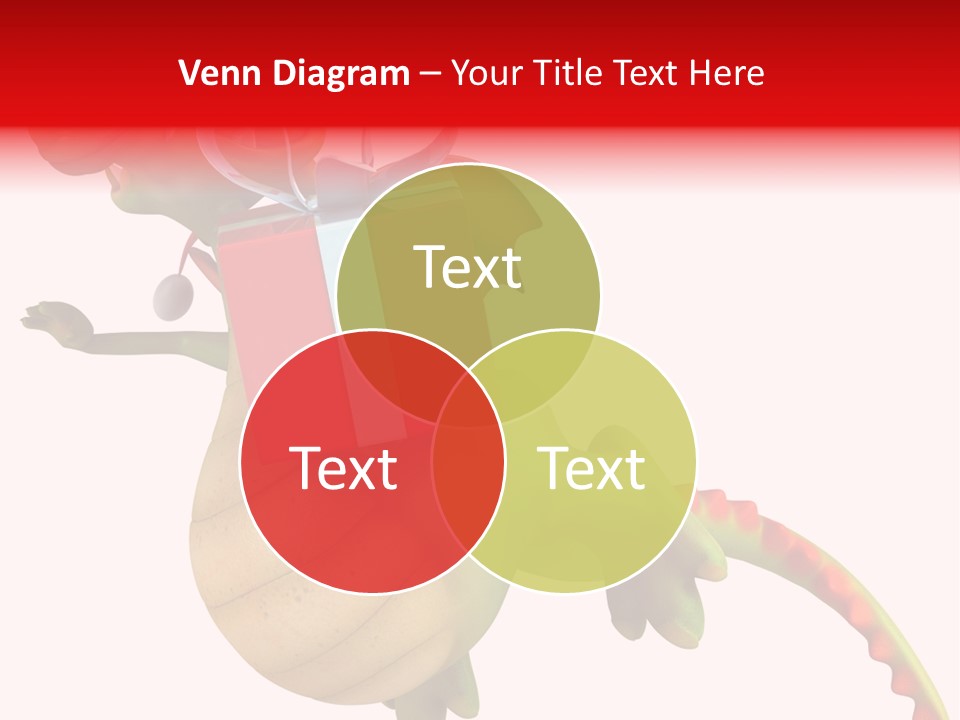 Venn Diagram – Your Title Text Here

Text

Text

Text